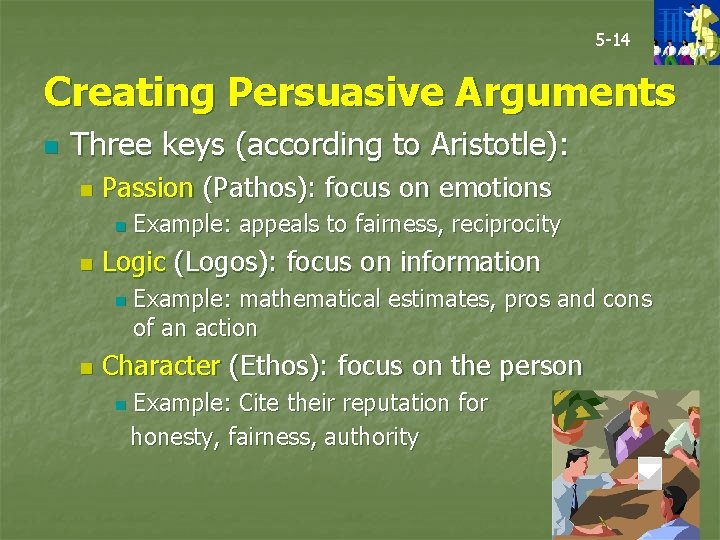 5-14

Creating Persuasive Arguments

Three keys (according to Aristotle):

Passion (Pathos): focus on emotions

Example: appeals to fairness, reciprocity

Logic (Logos): focus on information

Example: mathematical estimates, pros and cons of an action

Character (Ethos): focus on the person

Example: Cite their reputation for honesty, fairness, authority